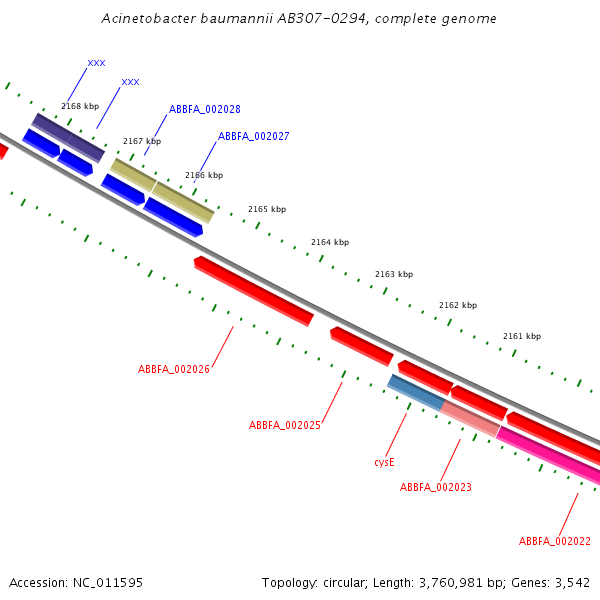 Acinetobacter baumannii AB307-0294, complete genome

XXX

XXX

2168 kbp

ABBFA_002028

2167 kbp

ABBFA_002027

2166 kbp

2165 kbp

2164 kbp

2163 kbp

2162 kbp

2161 kbp

ABBFA_002026

ABBFA_002025

cysE

ABBFA_002023

ABBFA_002022

Accession: NC_011595

Topology: circular; Length: 3,760,981 bp; Genes: 3,542